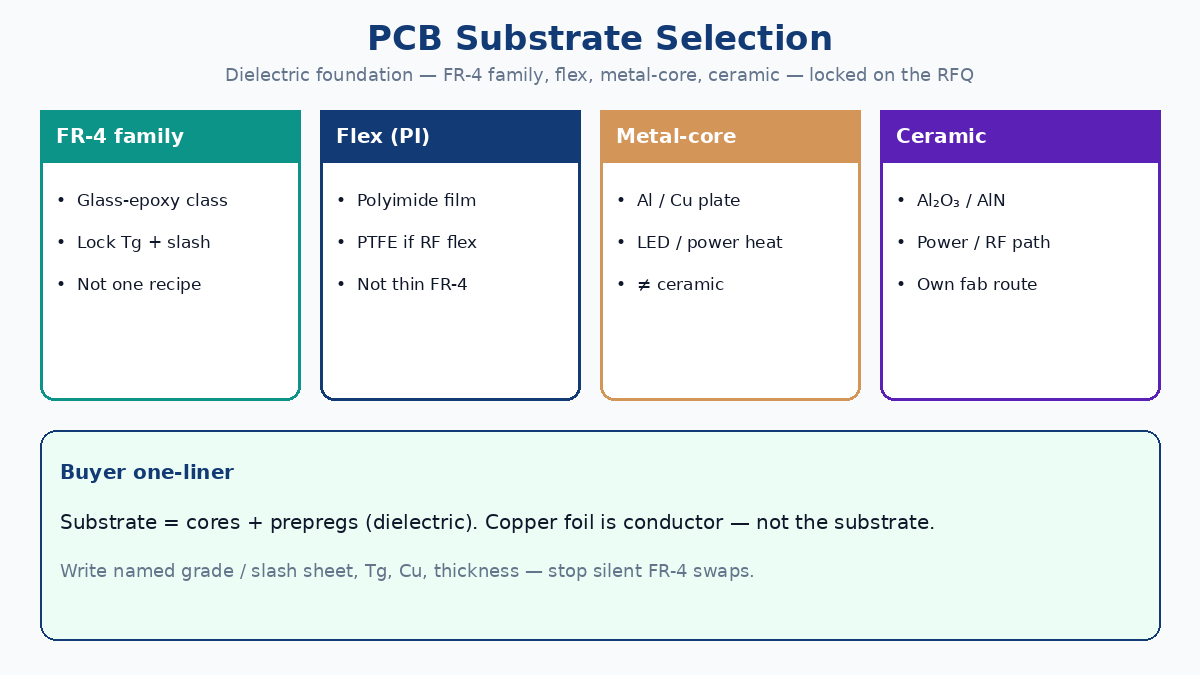 PCB Substrate Selection

Dielectric foundation — FR-4 family, flex, metal-core, ceramic — locked on the RFQ

FR-4 family

• Glass-epoxy class
• Lock Tg + slash
• Not one recipe

Flex (PI)

• Polyimide film
• PTFE if RF flex
• Not thin FR-4

Metal-core

• Al / Cu plate
• LED / power heat
• ≠ ceramic

Ceramic

• $Al_2O_3$ / AlN
• Power / RF path
• Own fab route

Buyer one-liner

Substrate = cores + prepregs (dielectric). Copper foil is conductor — not the substrate.

Write named grade / slash sheet, Tg, Cu, thickness — stop silent FR-4 swaps.